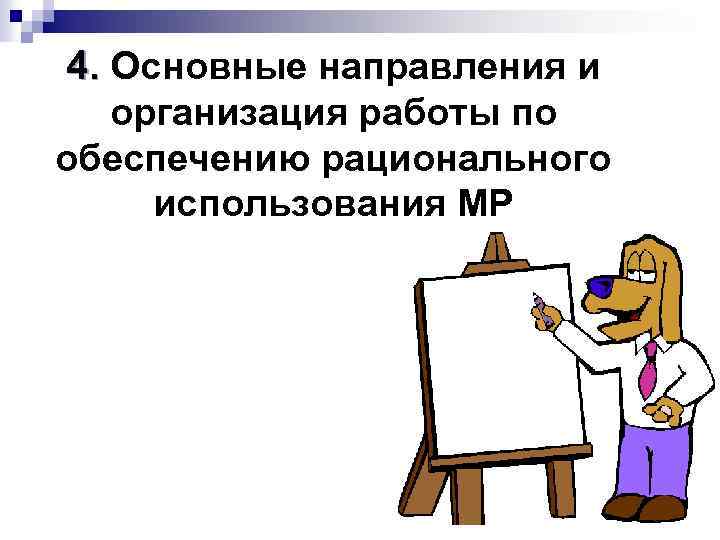 4. Основные направления и организация работы по обеспечению рационального использования МР